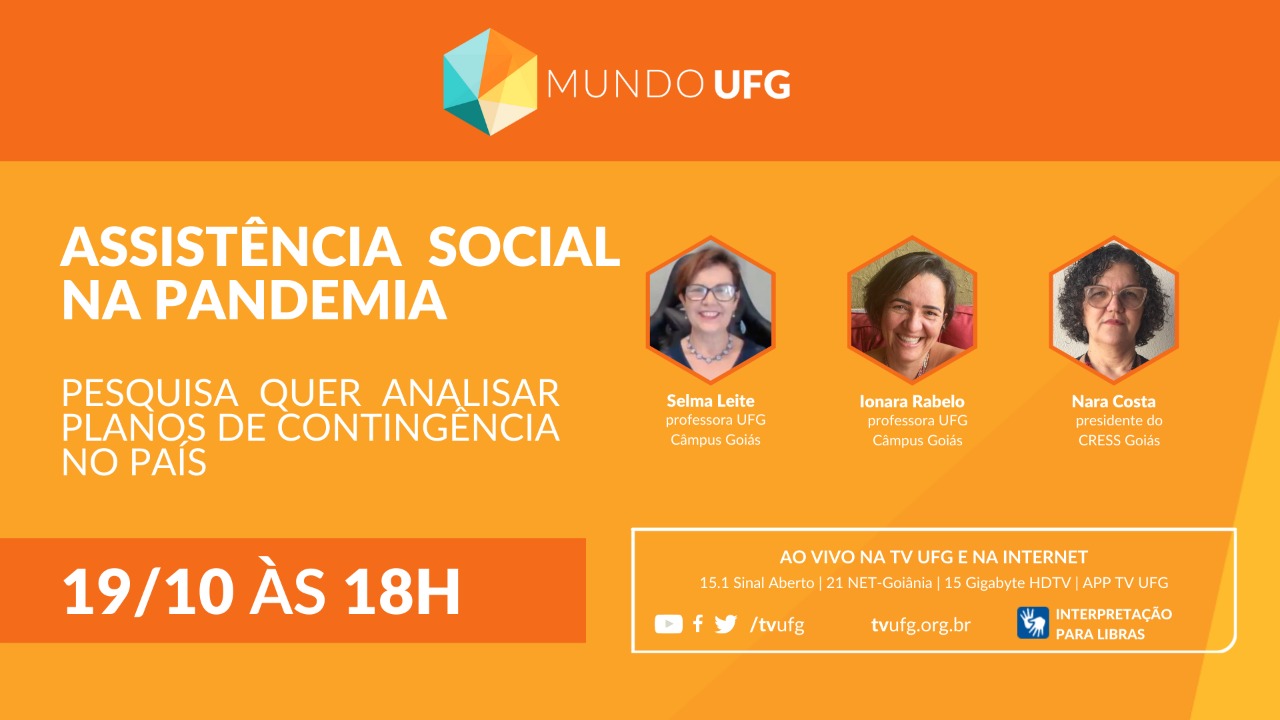 MUNDO UFG

ASSISTÊNCIA SOCIAL NA PANDEMIA

PESQUISA QUER ANALISAR PLANOS DE CONTINGÊNCIA NO PAÍS

Selma Leite
professora UFG
Câmpus Goiás

Ionara Rabelo
professora UFG
Câmpus Goiás

Nara Costa
presidente do
CRESS Goiás

19/10 ÀS 18H

AO VIVO NA TV UFG E NA INTERNET
15.1 Sinal Aberto | 21 NET-Goiânia | 15 Gigabyte HDTV | APP TV UFG

/tvufg

tvufg.org.br

INTERPRETAÇÃO PARA LIBRAS